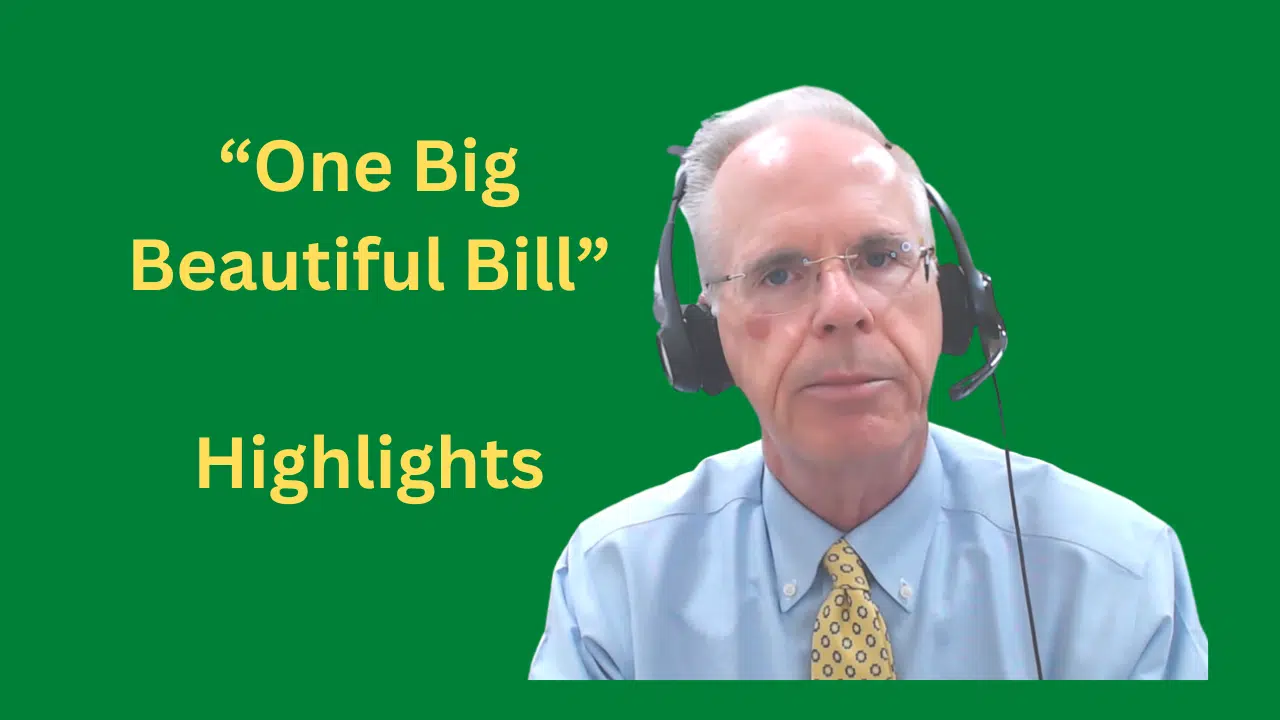 “One Big Beautiful Bill”

Highlights